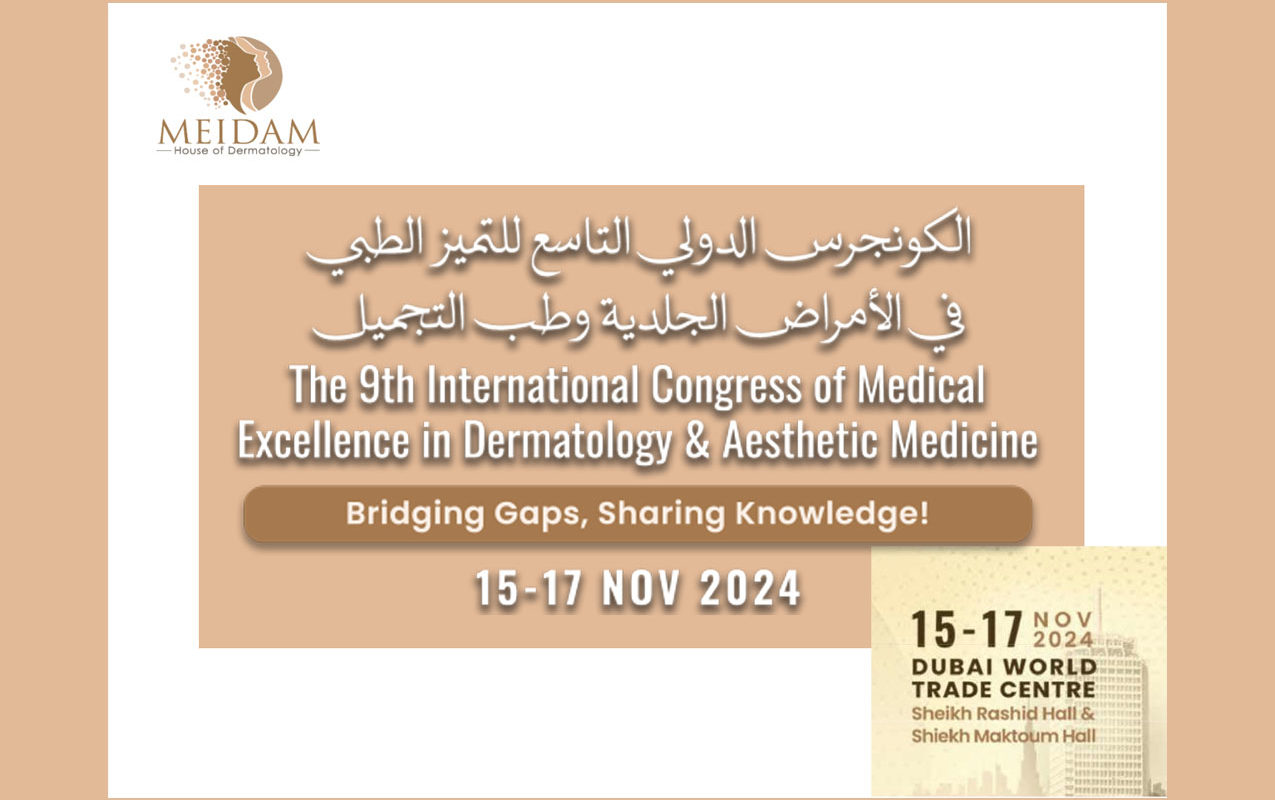 MEIDAM
House of Dermatology

الكونجرس الدولي التاسع للتميز الطبي في الأمراض الجلدية وطب التجميل

The 9th International Congress of Medical Excellence in Dermatology & Aesthetic Medicine

Bridging Gaps, Sharing Knowledge!

15-17 NOV 2024

15-17 NOV 2024
DUBAI WORLD TRADE CENTRE
Sheikh Rashid Hall &
Shiekh Maktoum Hall